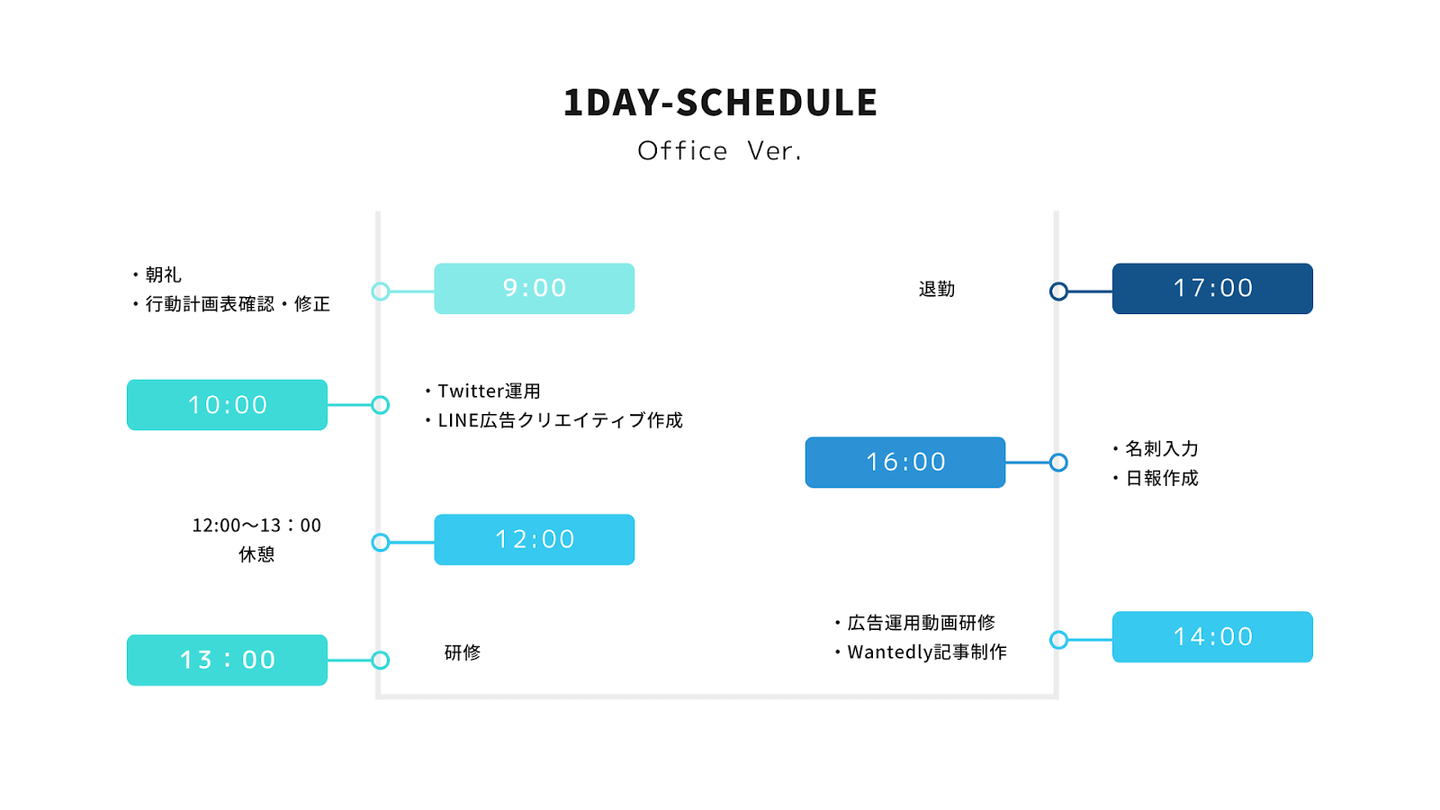 1DAY-SCHEDULE
Office Ver.

・朝礼
・行動計画表確認・修正

9:00

10:00

・Twitter運用
・LINE広告クリエイティブ作成

12:00〜13：00
休憩

12:00

13：00

研修

退勤

17:00

16:00

・名刺入力
・日報作成

・広告運用動画研修
・Wantedly記事制作

14:00